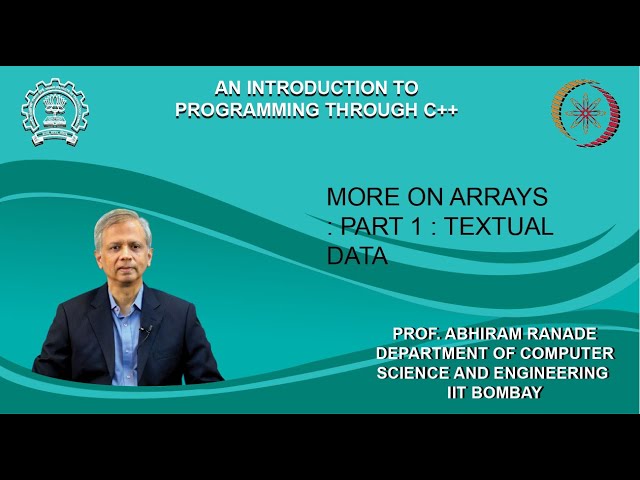 AN INTRODUCTION TO PROGRAMMING THROUGH C++

MORE ON ARRAYS : PART 1 : TEXTUAL DATA

PROF. ABHIRAM RANADE
DEPARTMENT OF COMPUTER SCIENCE AND ENGINEERING
IIT BOMBAY